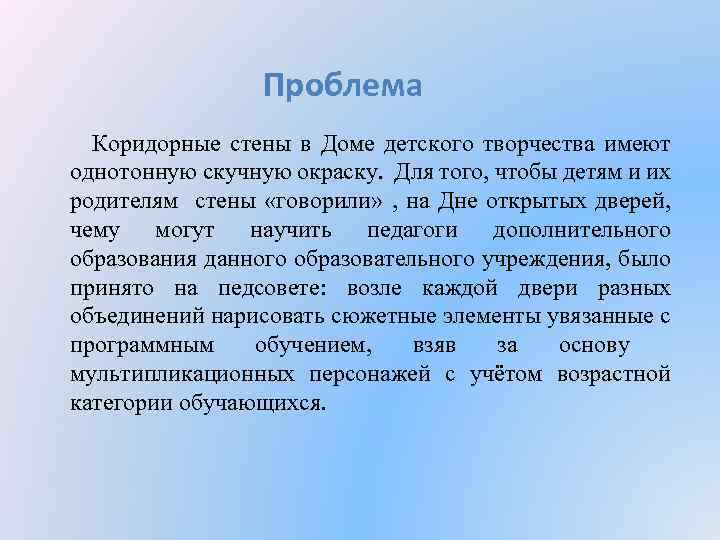 Проблема

Коридорные стены в Доме детского творчества имеют однотонную скучную окраску. Для того, чтобы детям и их родителям стены «говорили» , на Дне открытых дверей, чему могут научить педагоги дополнительного образования данного образовательного учреждения, было принято на педсовете: возле каждой двери разных объединений нарисовать сюжетные элементы увязанные с программным обучением, взяв за основу мультипликационных персонажей с учётом возрастной категории обучающихся.